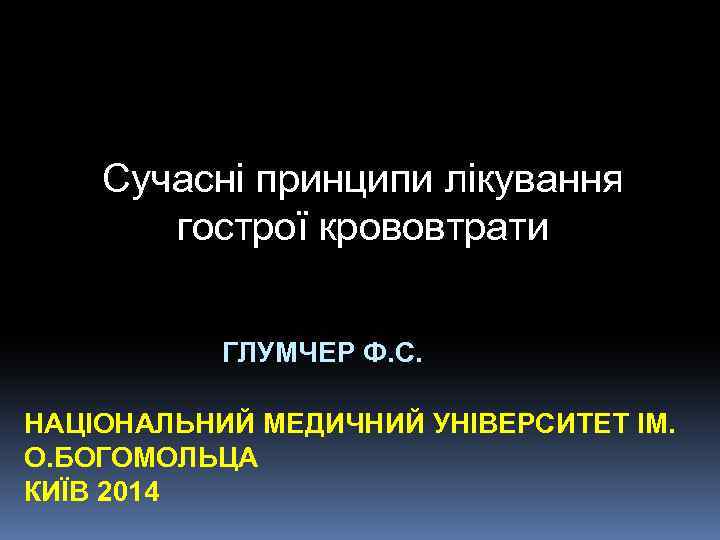 Сучасні принципи лікування гострої крововтрати

ГЛУМЧЕР Ф.С.

НАЦІОНАЛЬНИЙ МЕДИЧНИЙ УНІВЕРСИТЕТ ІМ. О.БОГОМОЛЬЦА
КИЇВ 2014